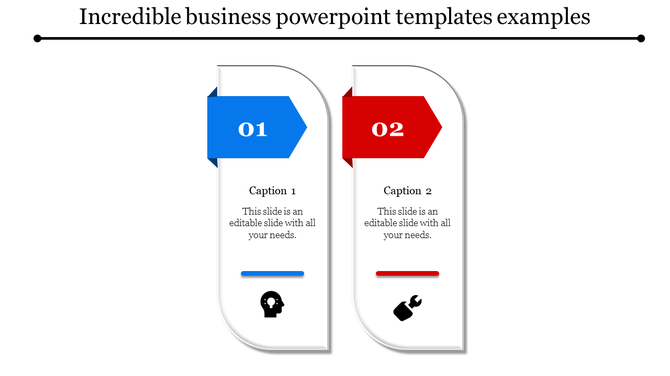 Incredible business powerpoint templates examples

01

Caption 1

This slide is an editable slide with all your needs.

02

Caption 2

This slide is an editable slide with all your needs.